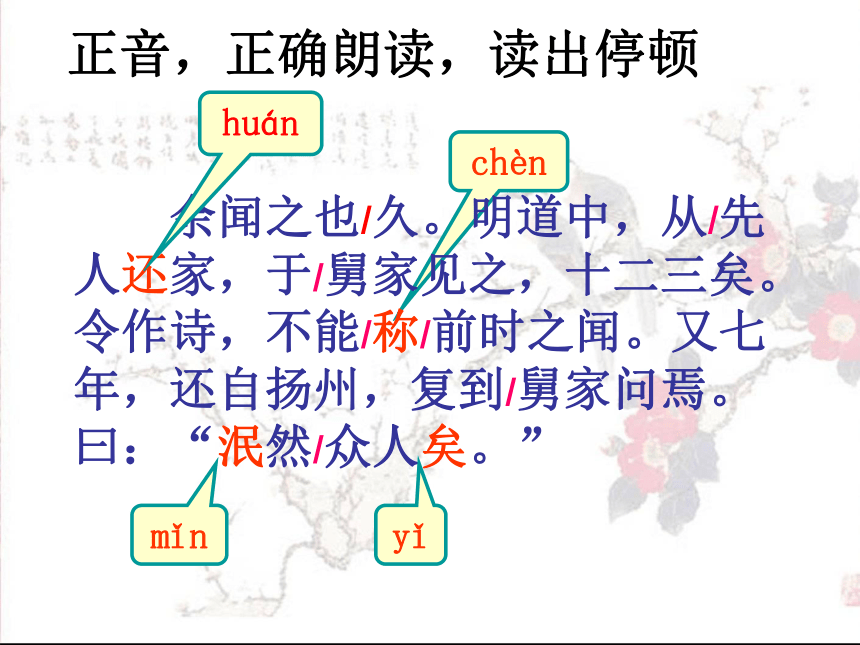 正音，正确朗读，读出停顿

huán

chèn

余闻之也/久。明道中，从/先人还家，于/舅家见之，十二三矣。令作诗，不能/称/前时之闻。又七年，还自扬州，复到/舅家问焉。曰：“泯然/众人矣。”

mǐn

yǐ